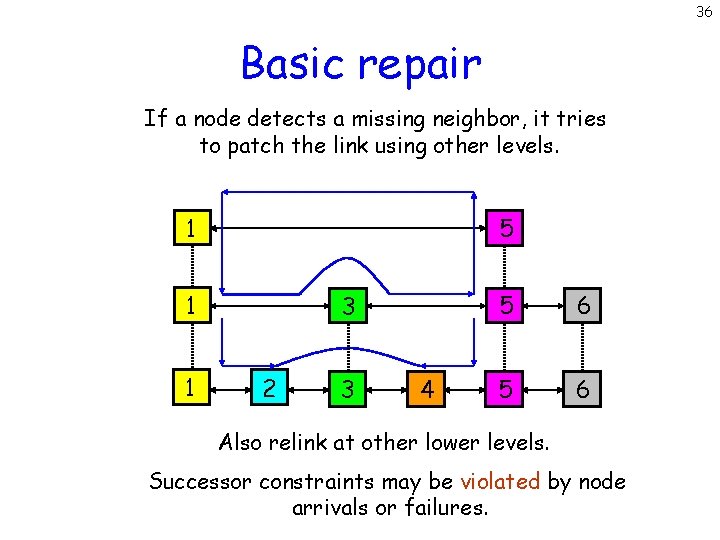 36

Basic repair

If a node detects a missing neighbor, it tries to patch the link using other levels.

1
5
1
3
5
6
1
2
3
4
5
6

Also relink at other lower levels.

Successor constraints may be violated by node arrivals or failures.